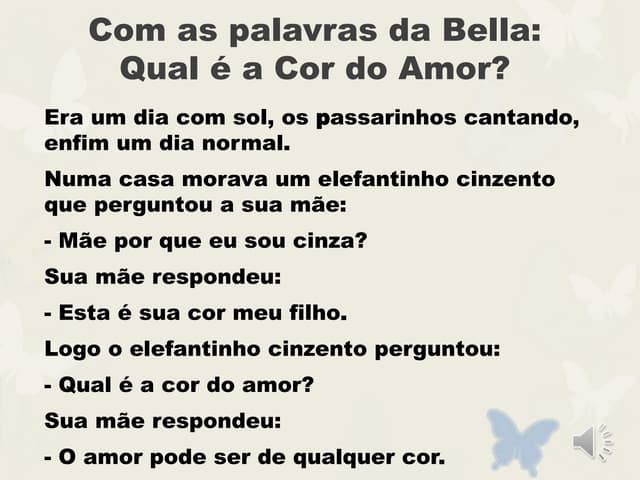 Com as palavras da Bella:
Qual é a Cor do Amor?

Era um dia com sol, os passarinhos cantando, enfim um dia normal.

Numa casa morava um elefantinho cinzento que perguntou a sua mãe:

- Mãe por que eu sou cinza?

Sua mãe respondeu:

- Esta é sua cor meu filho.

Logo o elefantinho cinzento perguntou:

- Qual é a cor do amor?

Sua mãe respondeu:

- O amor pode ser de qualquer cor.